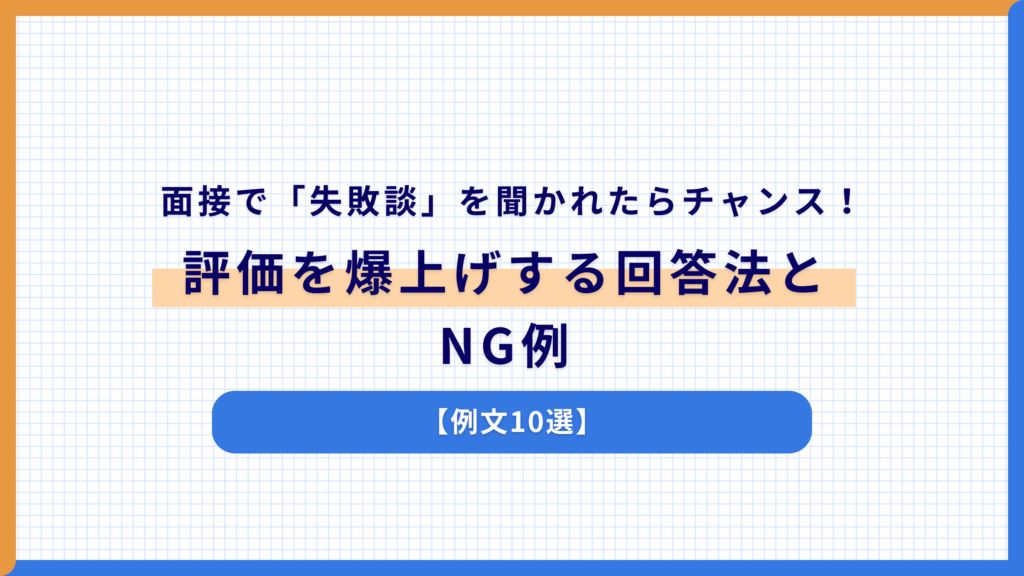 面接で「失敗談」を聞かれたらチャンス！
評価を爆上げする回答法と
NG例

【例文10選】